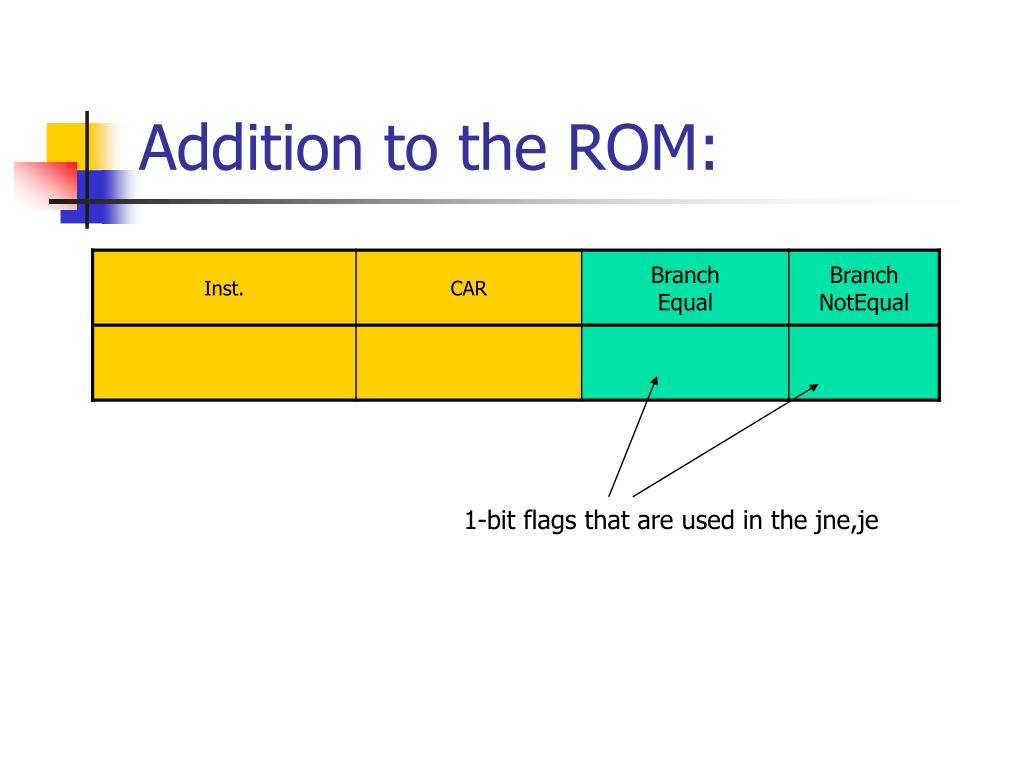 Addition to the ROM:

| Inst. | CAR | Branch Equal | Branch NotEqual |
|---|---|---|---|
| | | | |

1-bit flags that are used in the jne,je